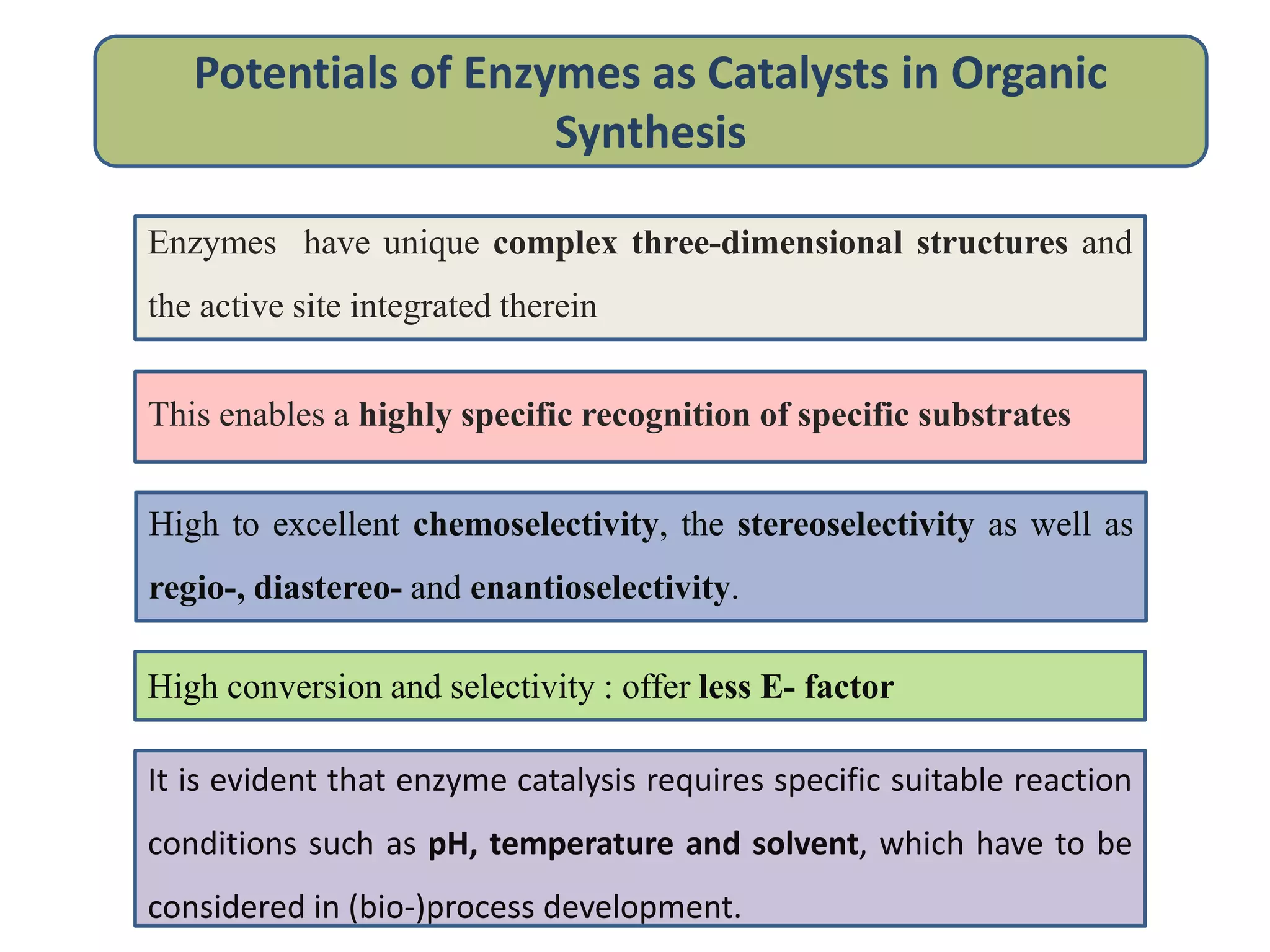 Potentials of Enzymes as Catalysts in Organic Synthesis

Enzymes have unique complex three-dimensional structures and the active site integrated therein

This enables a highly specific recognition of specific substrates

High to excellent chemoselectivity, the stereoselectivity as well as regio-, diastereo- and enantioselectivity.

High conversion and selectivity : offer less E- factor

It is evident that enzyme catalysis requires specific suitable reaction conditions such as pH, temperature and solvent, which have to be considered in (bio-)process development.